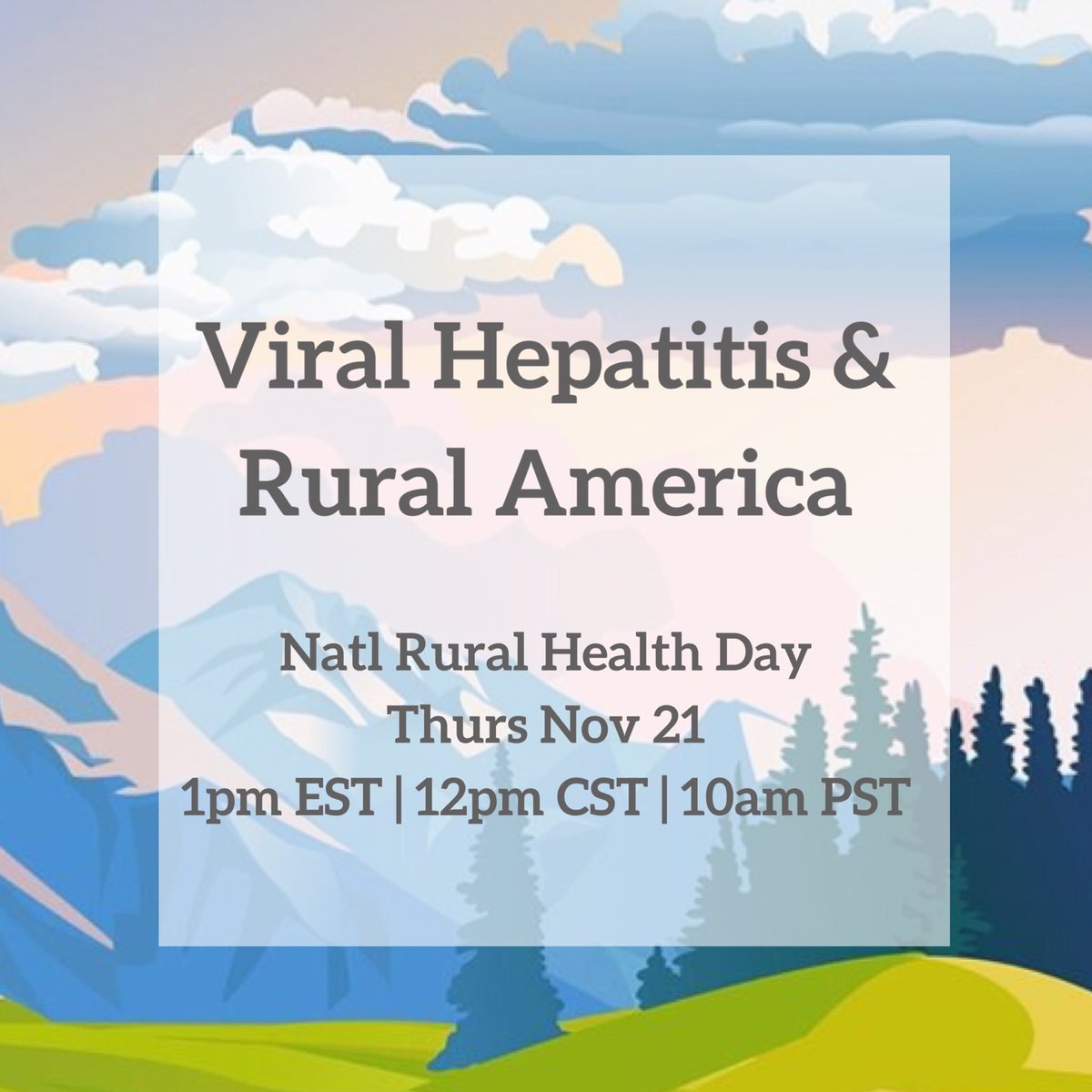 Viral Hepatitis & Rural America

Natl Rural Health Day
Thurs Nov 21
1pm EST | 12pm CST | 10am PST